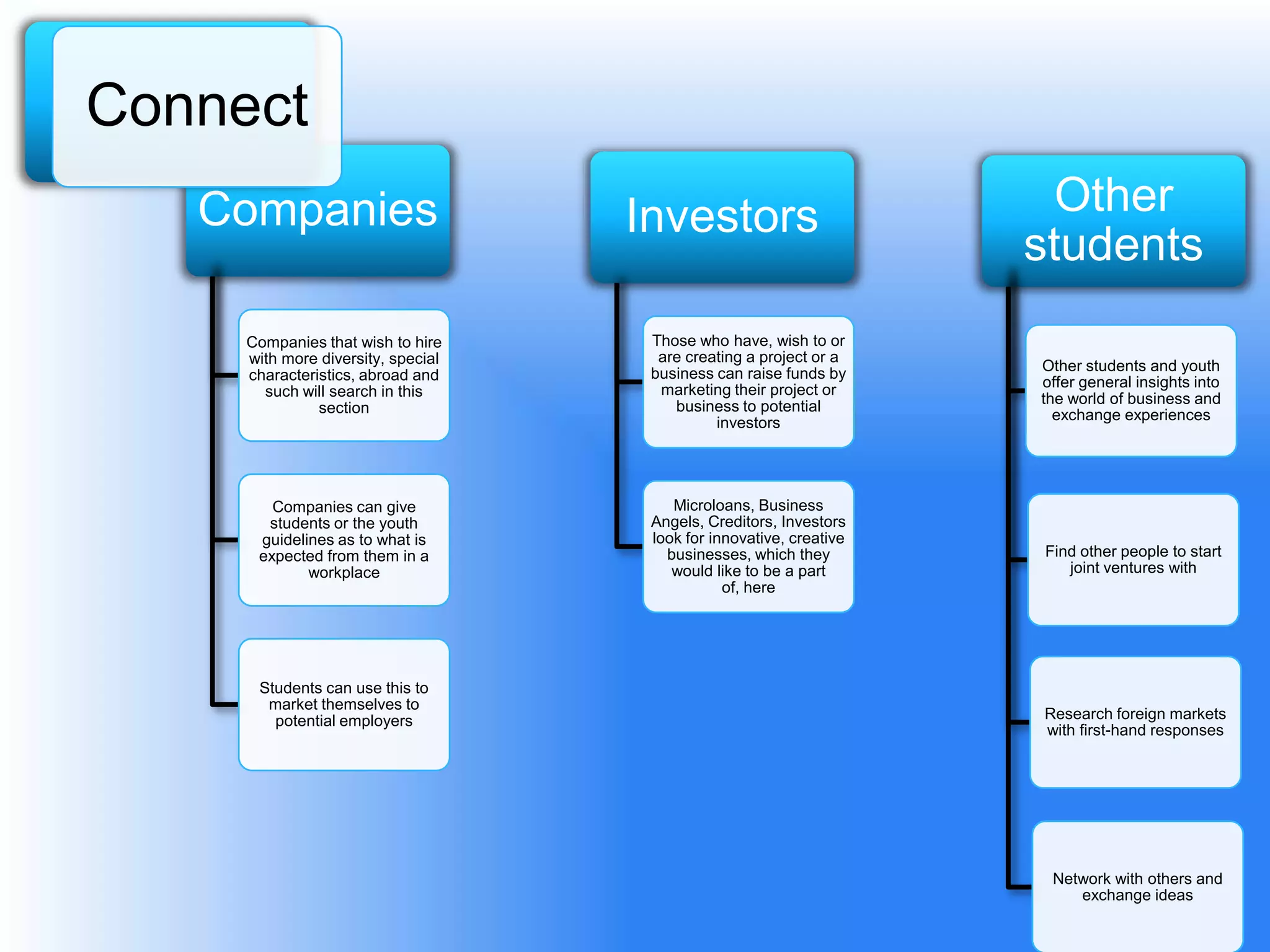 Connect

Companies

Companies that wish to hire with more diversity, special characteristics, abroad and such will search in this section

Companies can give students or the youth guidelines as to what is expected from them in a workplace

Students can use this to market themselves to potential employers

Investors

Those who have, wish to or are creating a project or a business can raise funds by marketing their project or business to potential investors

Microloans, Business Angels, Creditors, Investors look for innovative, creative businesses, which they would like to be a part of, here

Other students

Other students and youth offer general insights into the world of business and exchange experiences

Find other people to start joint ventures with

Research foreign markets with first-hand responses

Network with others and exchange ideas